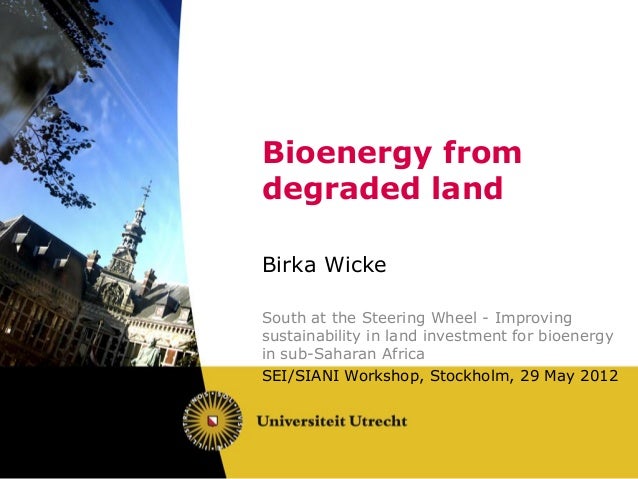 Bioenergy from degraded land

Birka Wicke

South at the Steering Wheel - Improving sustainability in land investment for bioenergy in sub-Saharan Africa

SEI/SIANI Workshop, Stockholm, 29 May 2012

Universiteit Utrecht